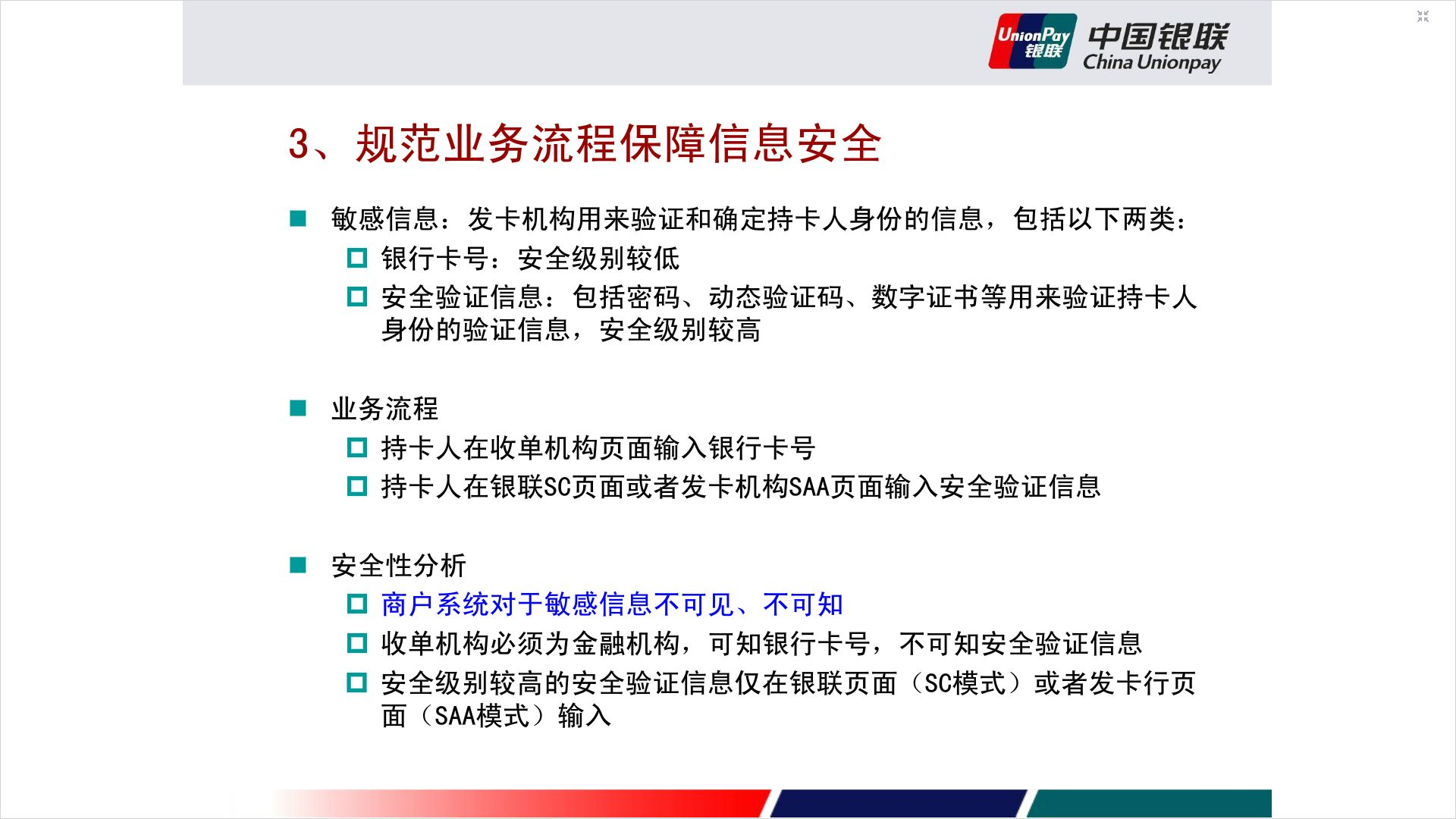 UnionPay
银联
中国银联
China Unionpay

3、规范业务流程保障信息安全

■ 敏感信息：发卡机构用来验证和确定持卡人身份的信息，包括以下两类：
□ 银行卡号：安全级别较低
□ 安全验证信息：包括密码、动态验证码、数字证书等用来验证持卡人身份的验证信息，安全级别较高

■ 业务流程
□ 持卡人在收单机构页面输入银行卡号
□ 持卡人在银联SC页面或者发卡机构SAA页面输入安全验证信息

■ 安全性分析
□ 商户系统对于敏感信息不可见、不可知
□ 收单机构必须为金融机构，可知银行卡号，不可知安全验证信息
□ 安全级别较高的安全验证信息仅在银联页面（SC模式）或者发卡行页面（SAA模式）输入